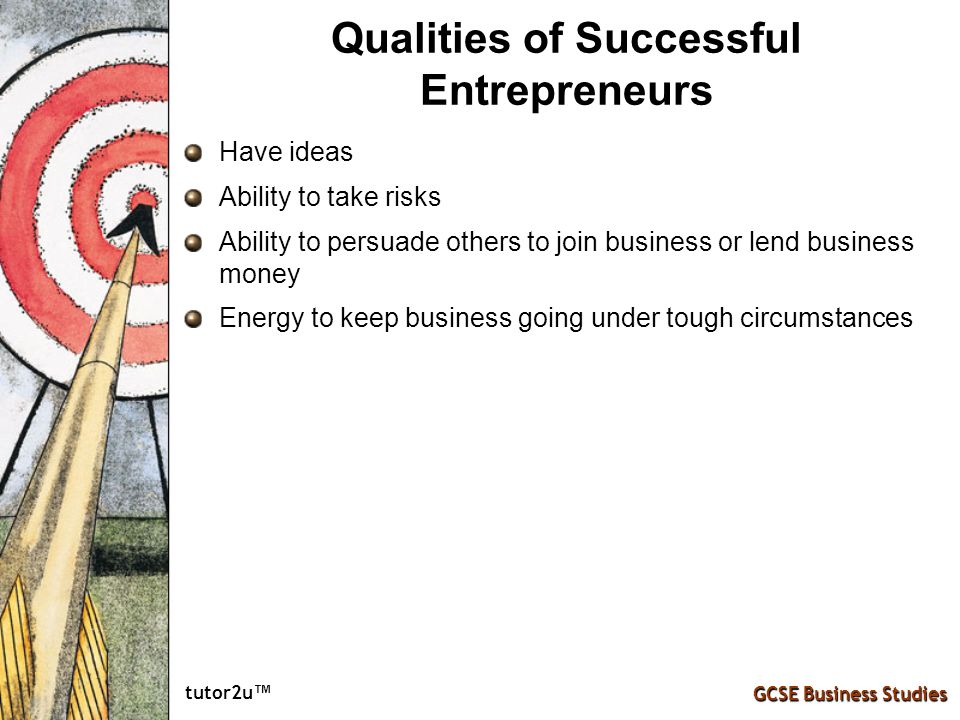 Qualities of Successful Entrepreneurs

Have ideas

Ability to take risks

Ability to persuade others to join business or lend business money

Energy to keep business going under tough circumstances

tutor2u™

GCSE Business Studies